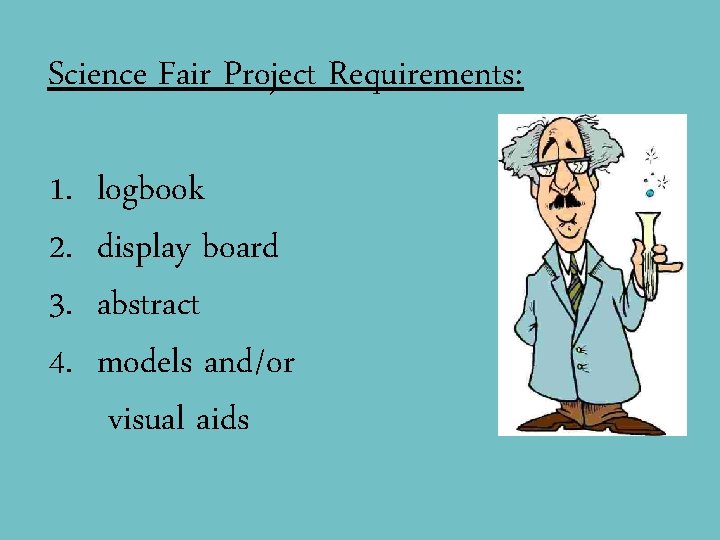 Science Fair Project Requirements:

1. logbook
2. display board
3. abstract
4. models and/or visual aids